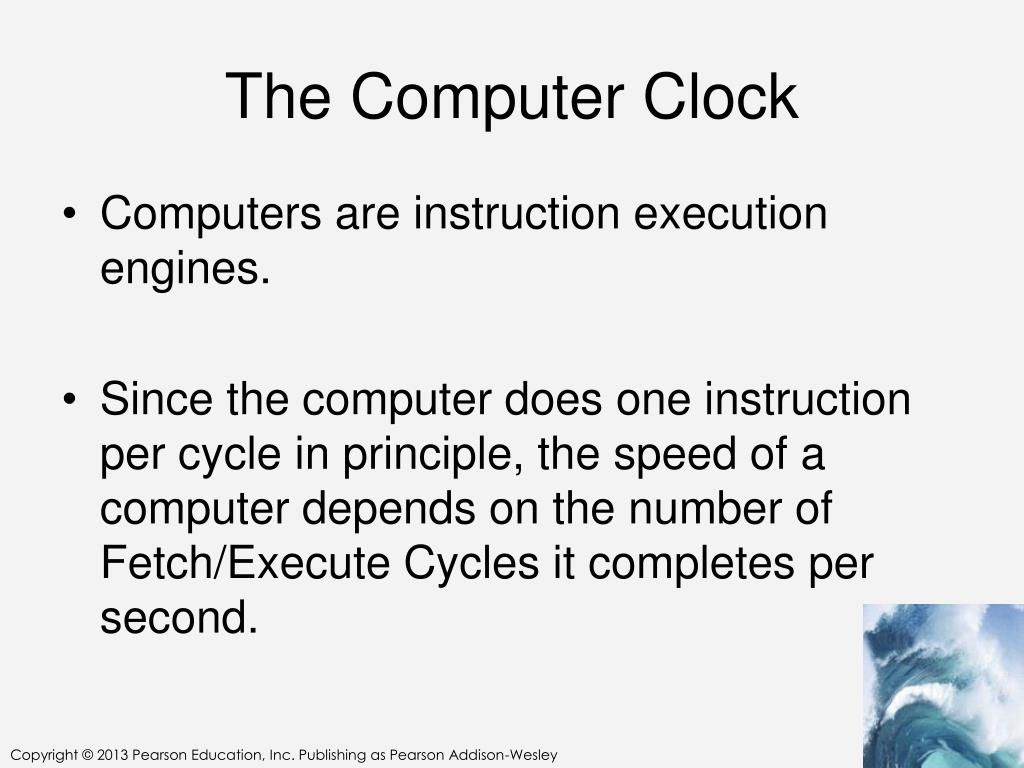 The Computer Clock

• Computers are instruction execution engines.

• Since the computer does one instruction per cycle in principle, the speed of a computer depends on the number of Fetch/Execute Cycles it completes per second.

Copyright © 2013 Pearson Education, Inc. Publishing as Pearson Addison-Wesley